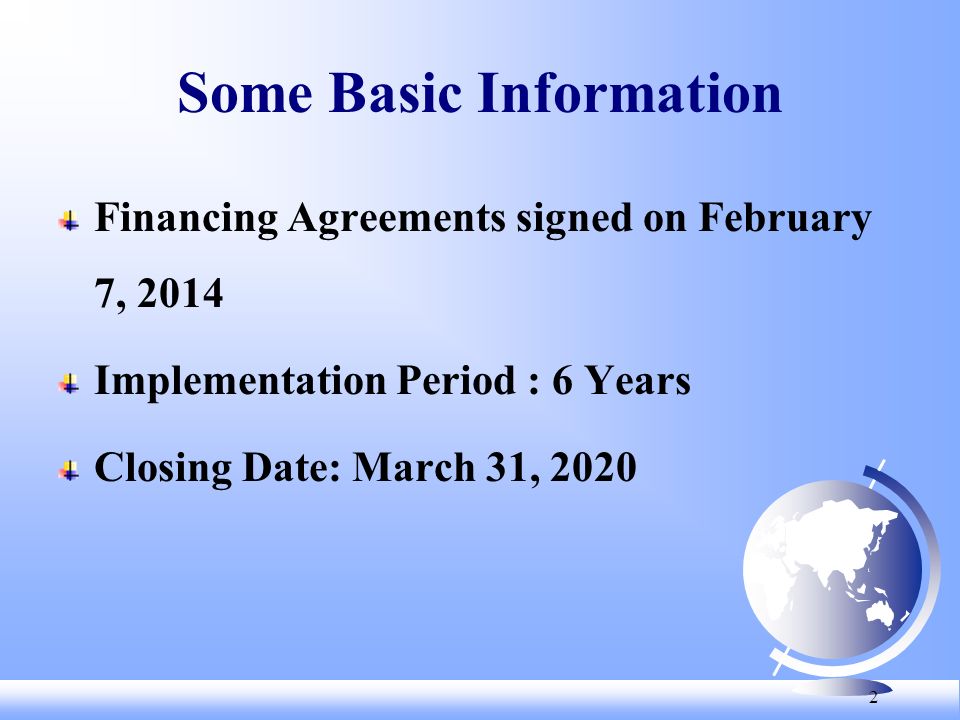 Some Basic Information

Financing Agreements signed on February 7, 2014

Implementation Period : 6 Years

Closing Date: March 31, 2020

2